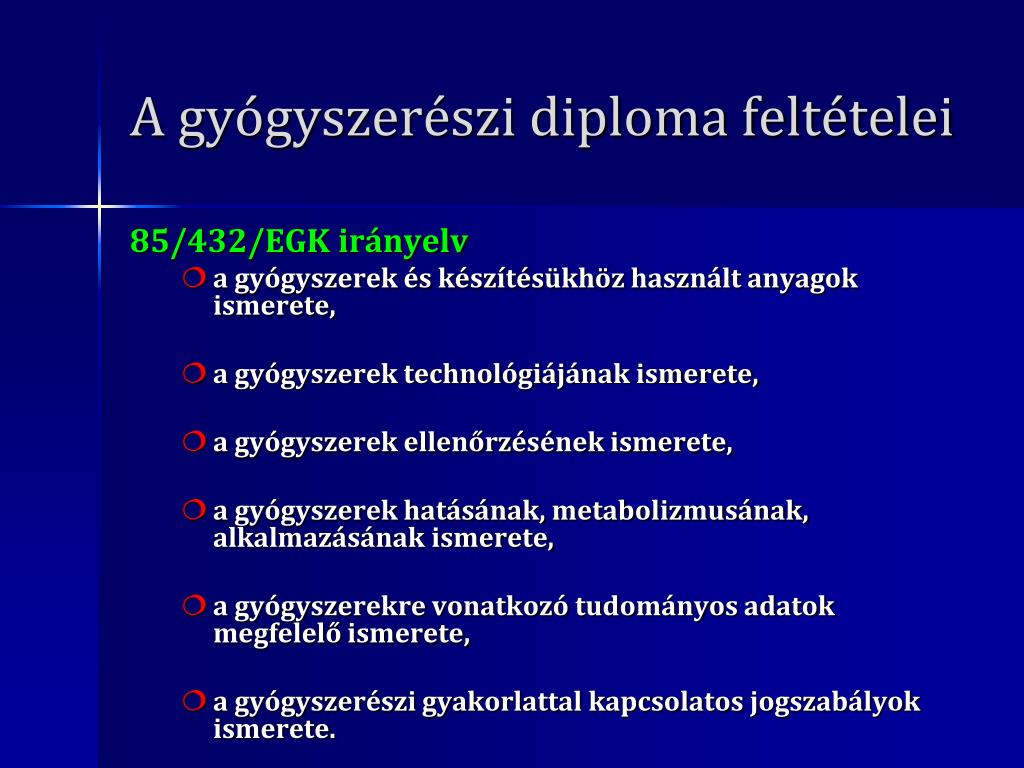 A gyógyszerészi diploma feltételei

85/432/EGK irányelv

❍ a gyógyszerek és készítésükhöz használt anyagok ismerete,

❍ a gyógyszerek technológiájának ismerete,

❍ a gyógyszerek ellenőrzésének ismerete,

❍ a gyógyszerek hatásának, metabolizmusának, alkalmazásának ismerete,

❍ a gyógyszerekre vonatkozó tudományos adatok megfelelő ismerete,

❍ a gyógyszerészi gyakorlattal kapcsolatos jogszabályok ismerete.